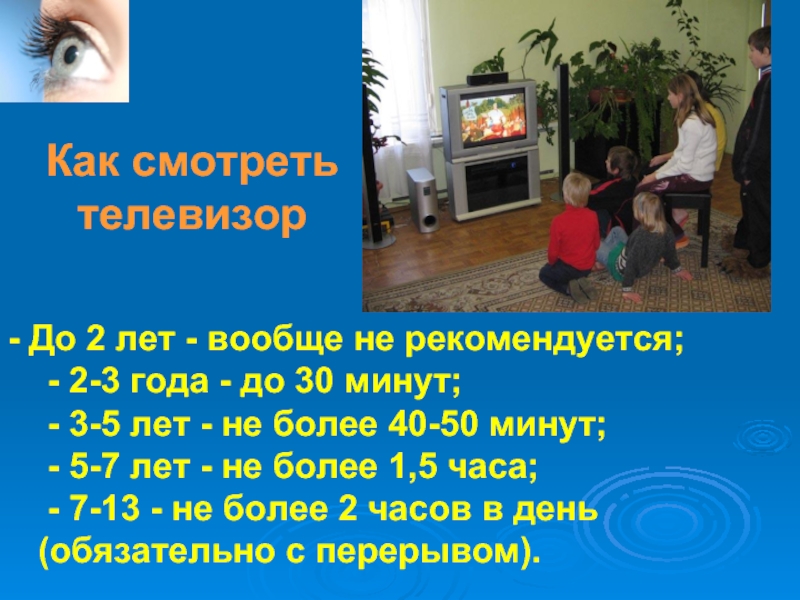 Как смотреть телевизор

- До 2 лет - вообще не рекомендуется;
- 2-3 года - до 30 минут;
- 3-5 лет - не более 40-50 минут;
- 5-7 лет - не более 1,5 часа;
- 7-13 - не более 2 часов в день (обязательно с перерывом).